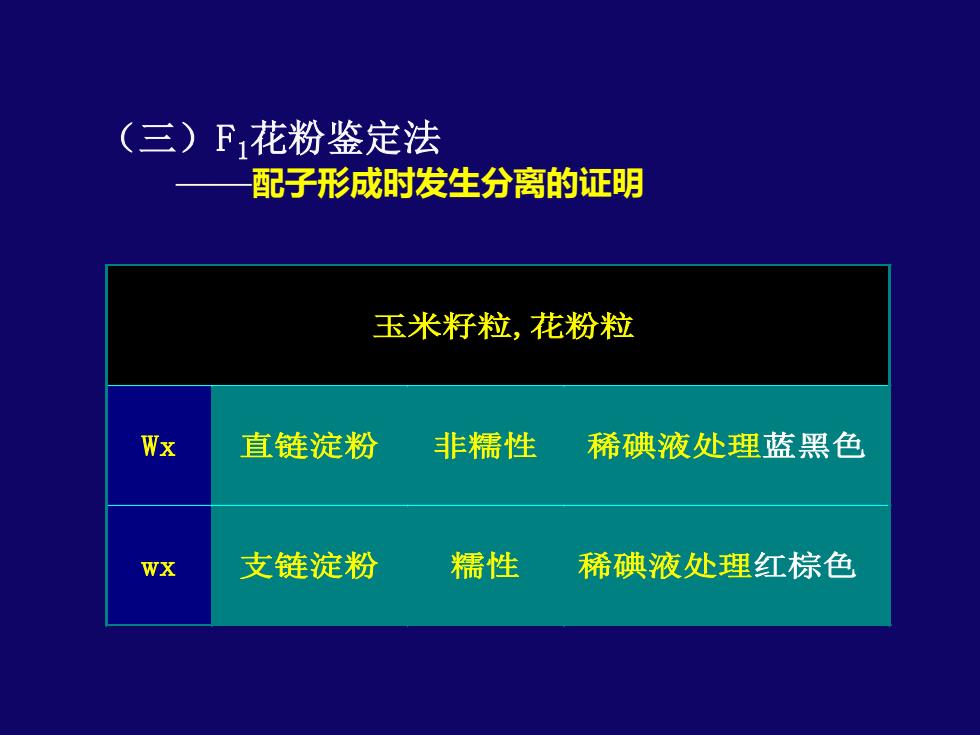 （三）$F_1$花粉鉴定法
——配子形成时发生分离的证明

| 玉米籽粒, 花粉粒 | | | |
|---|---|---|---|
| Wx | 直链淀粉 | 非糯性 | 稀碘液处理蓝黑色 |
| wx | 支链淀粉 | 糯性 | 稀碘液处理红棕色 |